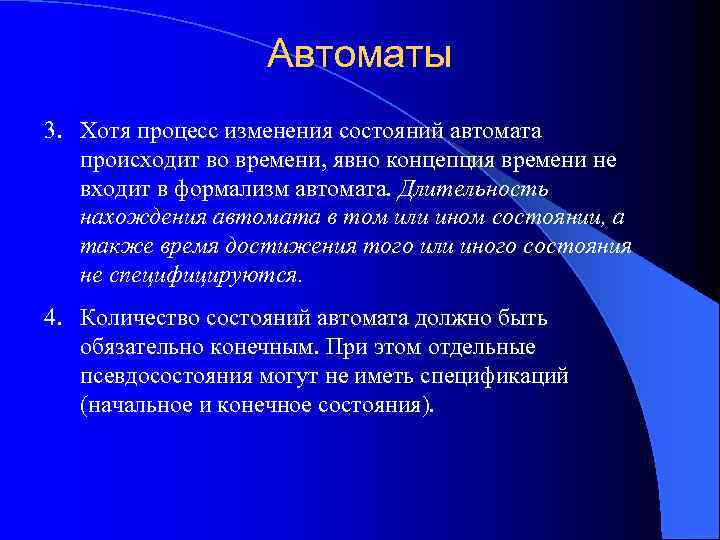 Автоматы

3. Хотя процесс изменения состояний автомата происходит во времени, явно концепция времени не входит в формализм автомата. Длительность нахождения автомата в том или ином состоянии, а также время достижения того или иного состояния не специфицируются.

4. Количество состояний автомата должно быть обязательно конечным. При этом отдельные псевдосостояния могут не иметь спецификаций (начальное и конечное состояния).